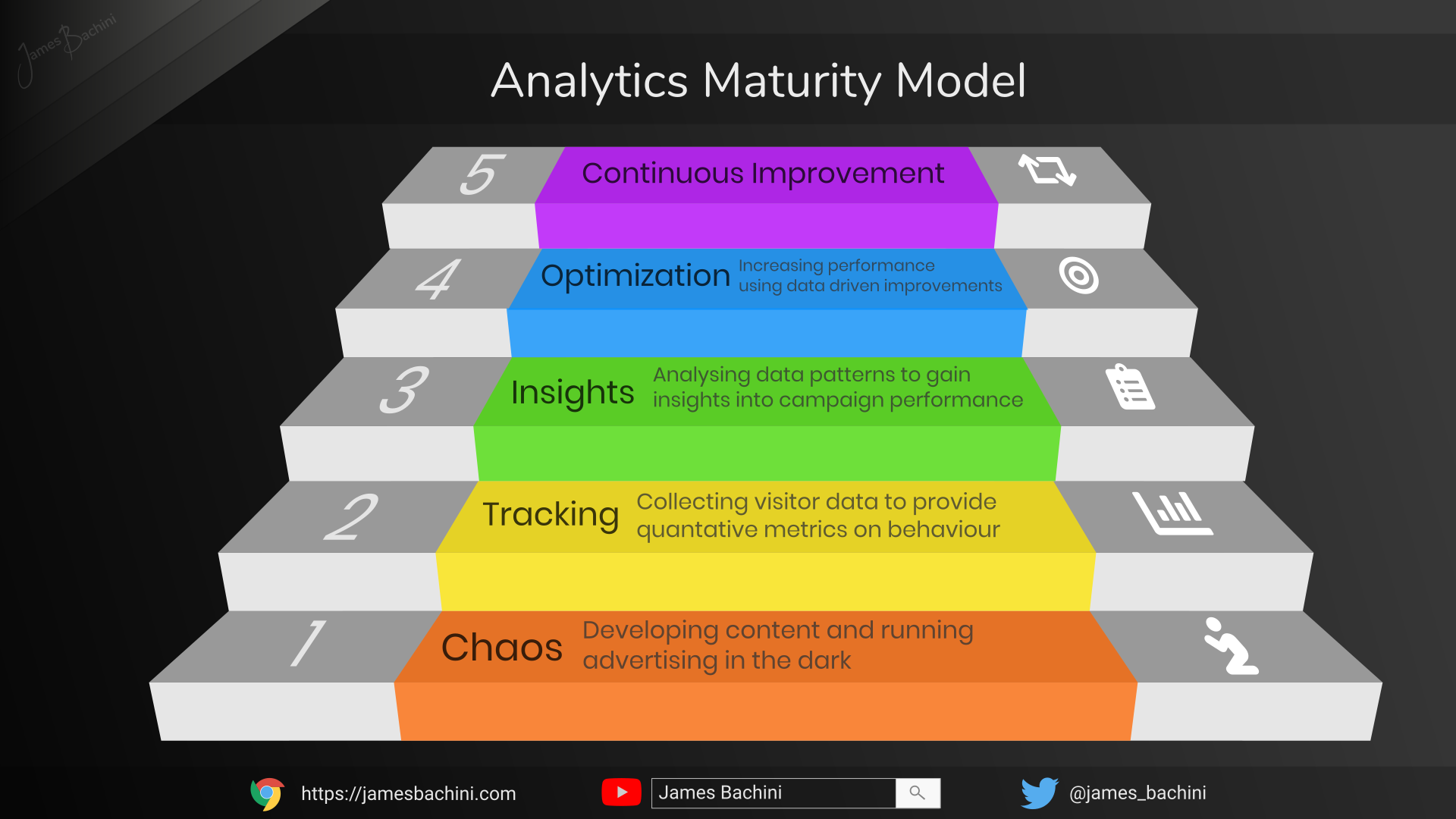 James Bachini

Analytics Maturity Model

5 Continuous Improvement

4 Optimization Increasing performance using data driven improvements

3 Insights Analysing data patterns to gain insights into campaign performance

2 Tracking Collecting visitor data to provide quantative metrics on behaviour

1 Chaos Developing content and running advertising in the dark

https://jamesbachini.com James Bachini @james_bachini